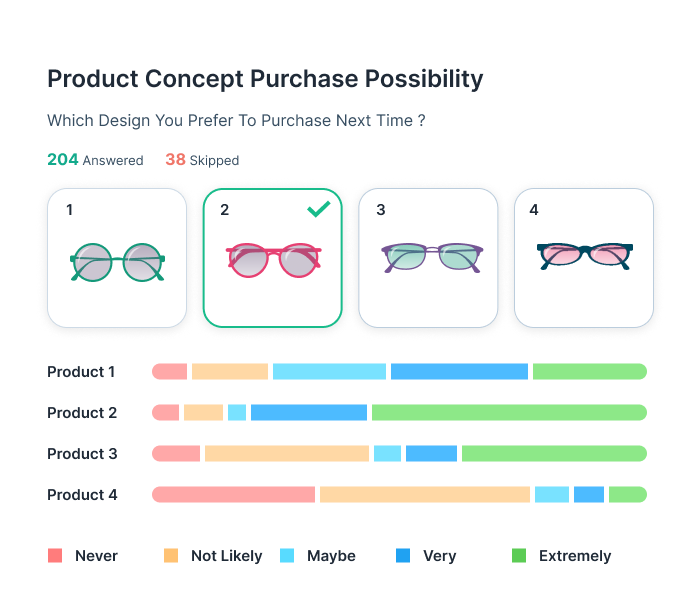 Product Concept Purchase Possibility

Which Design You Prefer To Purchase Next Time ?

204 Answered 38 Skipped

1

2

3

4

Product 1

Product 2

Product 3

Product 4

Never Not Likely Maybe Very Extremely